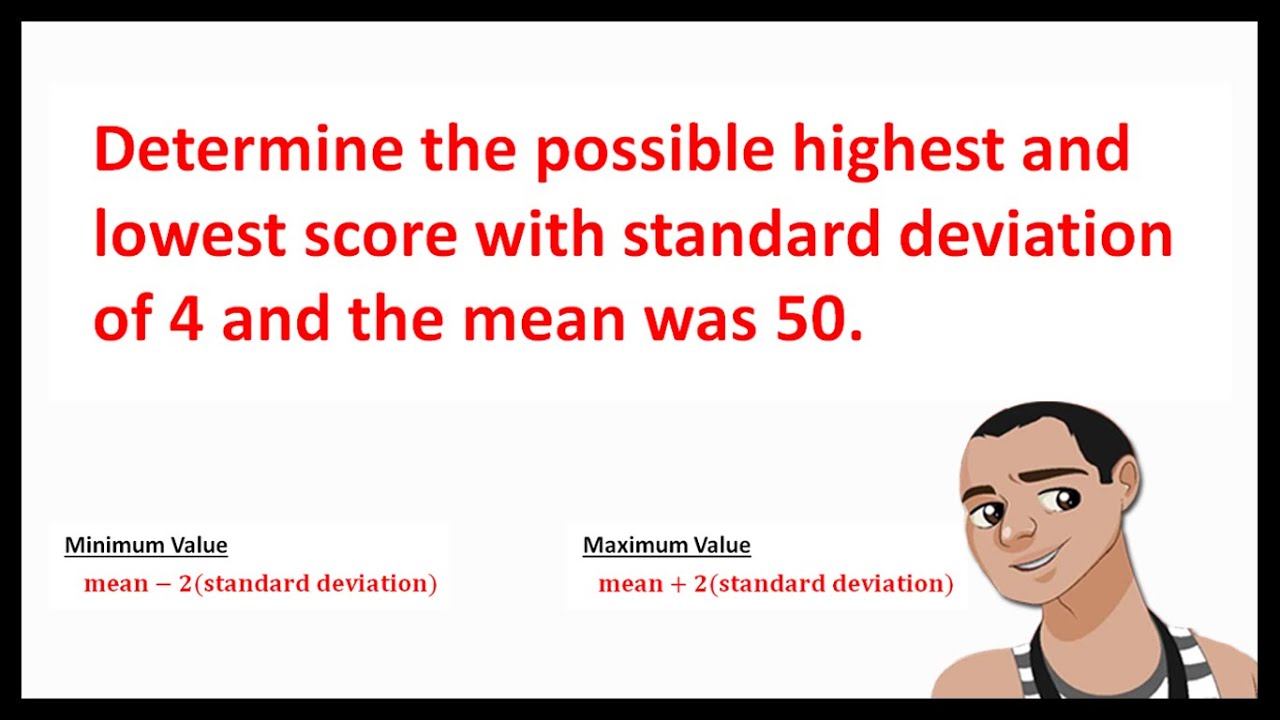 Determine the possible highest and lowest score with standard deviation of 4 and the mean was 50.

Minimum Value
$\text{mean} - 2(\text{standard deviation})$

Maximum Value
$\text{mean} + 2(\text{standard deviation})$